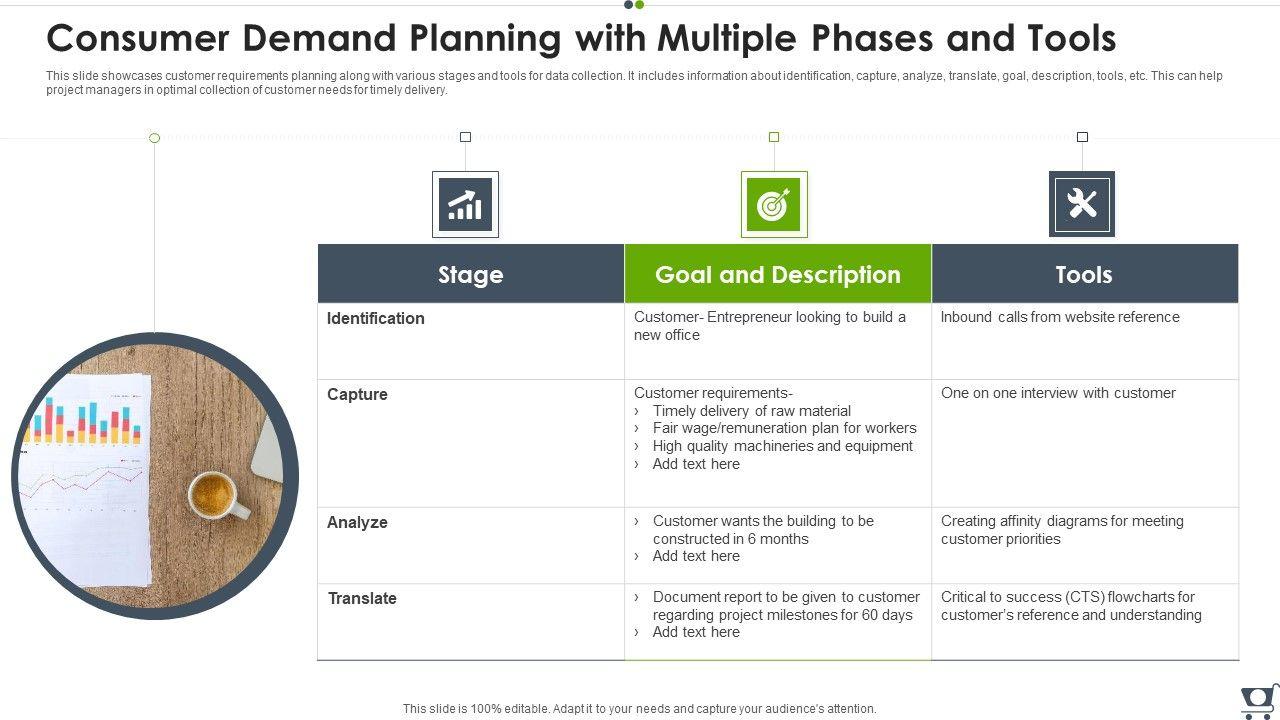 Consumer Demand Planning with Multiple Phases and Tools

This slide showcases customer requirements planning along with various stages and tools for data collection. It includes information about identification, capture, analyze, translate, goal, description, tools, etc. This can help project managers in optimal collection of customer needs for timely delivery.

| Stage | Goal and Description | Tools |
|---|---|---|
| Identification | Customer- Entrepreneur looking to build a new office | Inbound calls from website reference |
| Capture | Customer requirements- › Timely delivery of raw material › Fair wage/remuneration plan for workers › High quality machineries and equipment › Add text here | One on one interview with customer |
| Analyze | › Customer wants the building to be constructed in 6 months › Add text here | Creating affinity diagrams for meeting customer priorities |
| Translate | › Document report to be given to customer regarding project milestones for 60 days › Add text here | Critical to success (CTS) flowcharts for customer's reference and understanding |

This slide is 100% editable. Adapt it to your needs and capture your audience's attention.